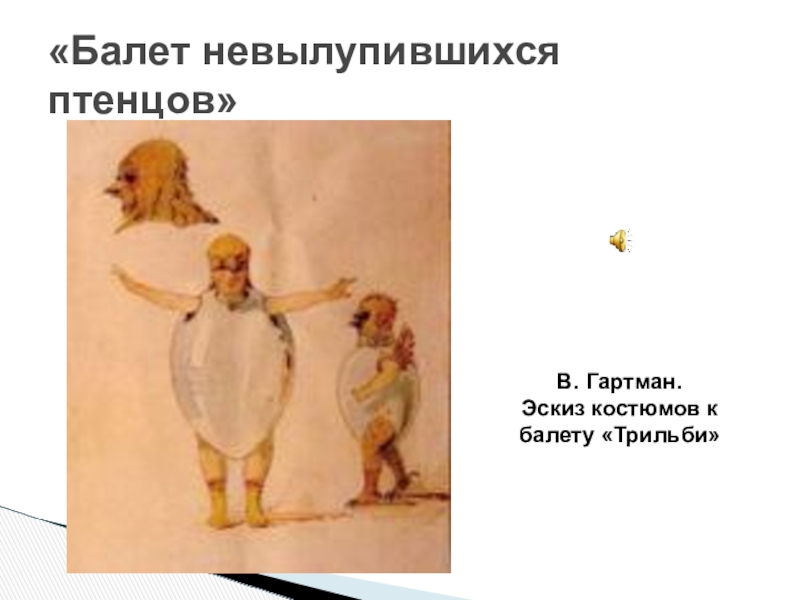 «Балет невылупившихся птенцов»

В. Гартман.
Эскиз костюмов к балету «Трильби»